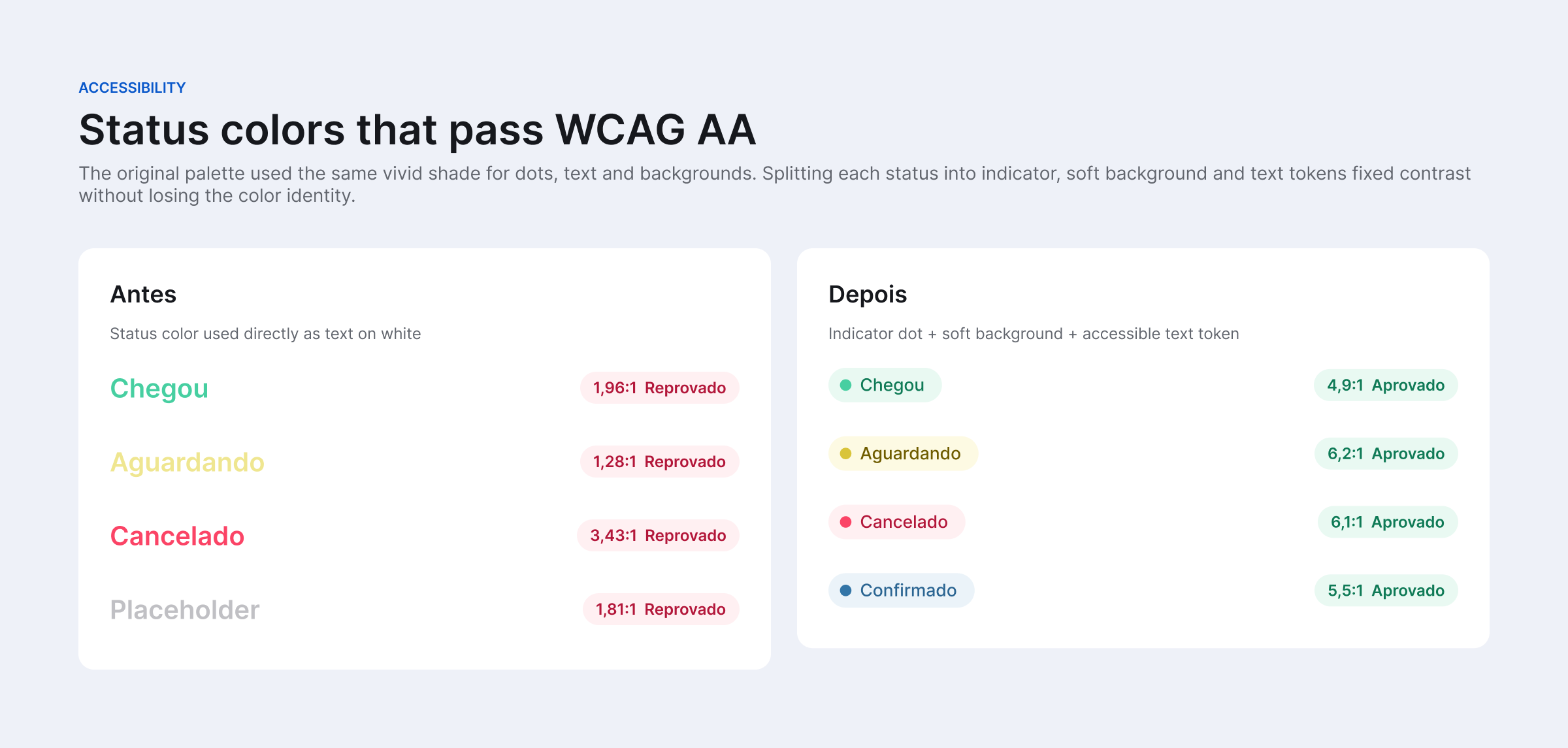 ACCESSIBILITY

Status colors that pass WCAG AA

The original palette used the same vivid shade for dots, text and backgrounds. Splitting each status into indicator, soft background and text tokens fixed contrast without losing the color identity.

Antes

Status color used directly as text on white

Chegou 1,96:1 Reprovado

Aguardando 1,28:1 Reprovado

Cancelado 3,43:1 Reprovado

Placeholder 1,81:1 Reprovado

Depois

Indicator dot + soft background + accessible text token

Chegou 4,9:1 Aprovado

Aguardando 6,2:1 Aprovado

Cancelado 6,1:1 Aprovado

Confirmado 5,5:1 Aprovado